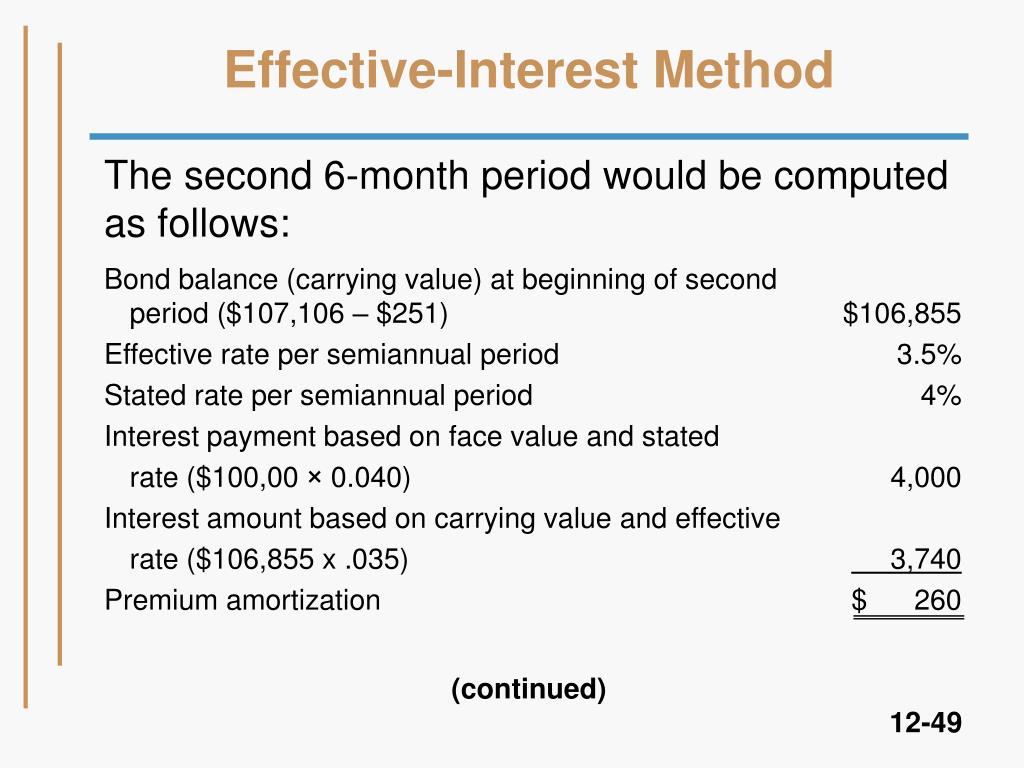 Effective-Interest Method

The second 6-month period would be computed as follows:

| | |
|---|---|
| Bond balance (carrying value) at beginning of second period (\$107,106 – \$251) | \$106,855 |
| Effective rate per semiannual period | 3.5% |
| Stated rate per semiannual period | 4% |
| Interest payment based on face value and stated rate (\$100,00 × 0.040) | 4,000 |
| Interest amount based on carrying value and effective rate (\$106,855 x .035) | 3,740 |
| Premium amortization | \$ 260 |

(continued)

12-49